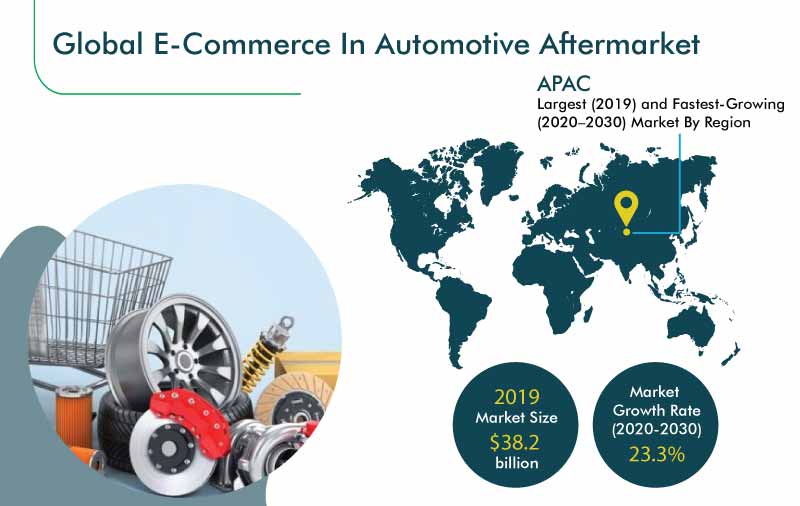 Global E-Commerce In Automotive Aftermarket

APAC
Largest (2019) and Fastest-Growing (2020–2030) Market By Region

2019
Market Size
$38.2
billion

Market
Growth Rate
(2020-2030)
23.3%